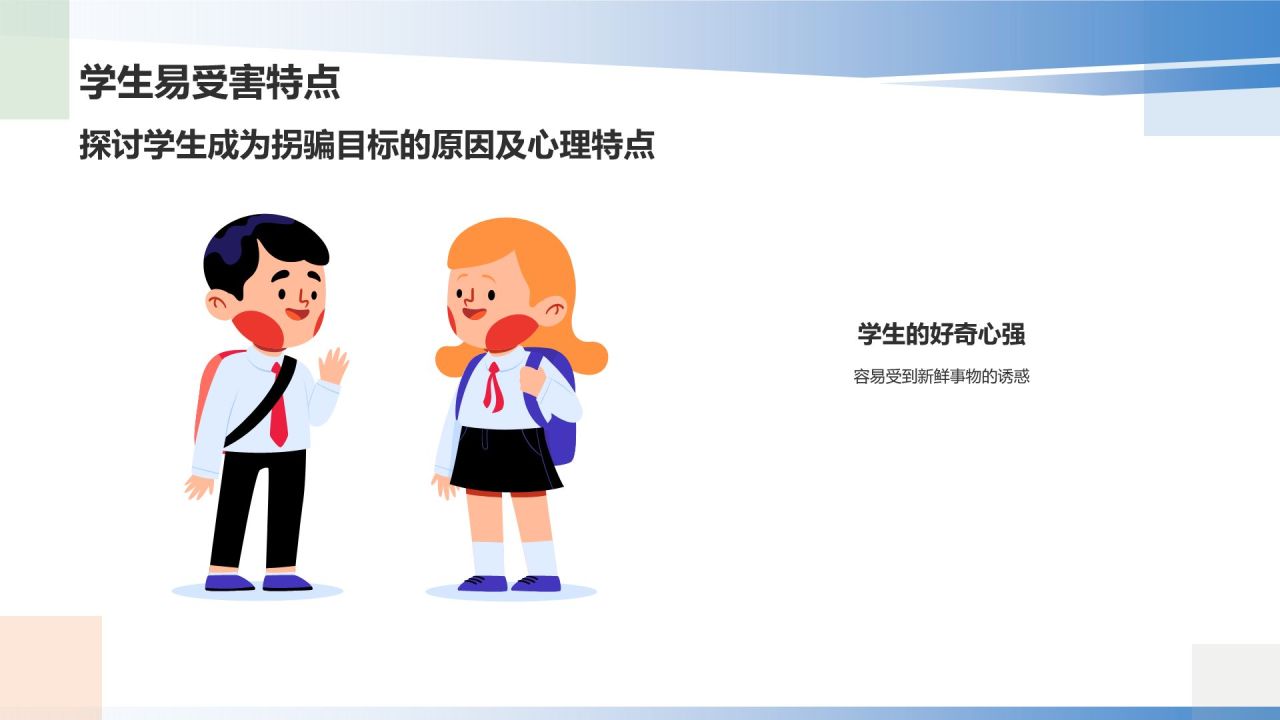 学生易受害特点

探讨学生成为拐骗目标的原因及心理特点

学生的好奇心强

容易受到新鲜事物的诱惑